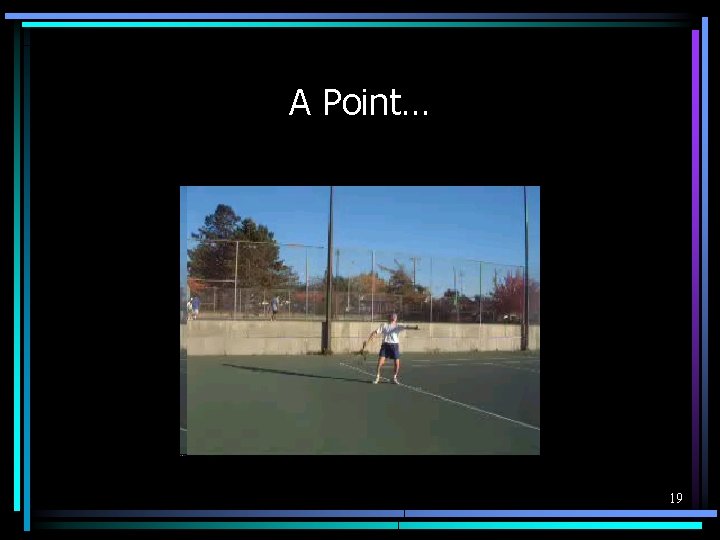 A Point…

19